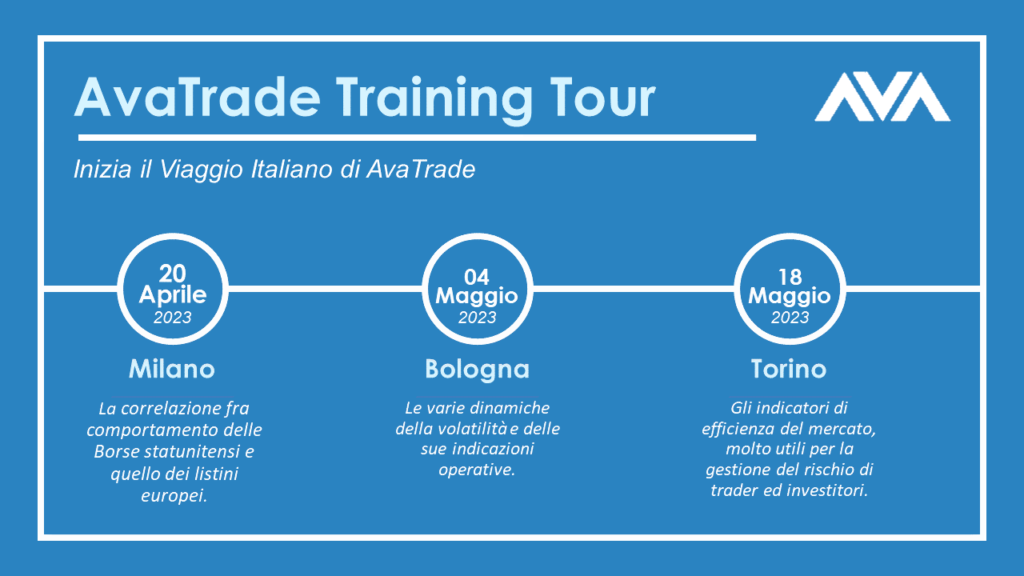 AvaTrade Training Tour

AVA

Inizia il Viaggio Italiano di AvaTrade

20 Aprile 2023

Milano

La correlazione fra comportamento delle Borse statunitensi e quello dei listini europei.

04 Maggio 2023

Bologna

Le varie dinamiche della volatilità e delle sue indicazioni operative.

18 Maggio 2023

Torino

Gli indicatori di efficienza del mercato, molto utili per la gestione del rischio di trader ed investitori.